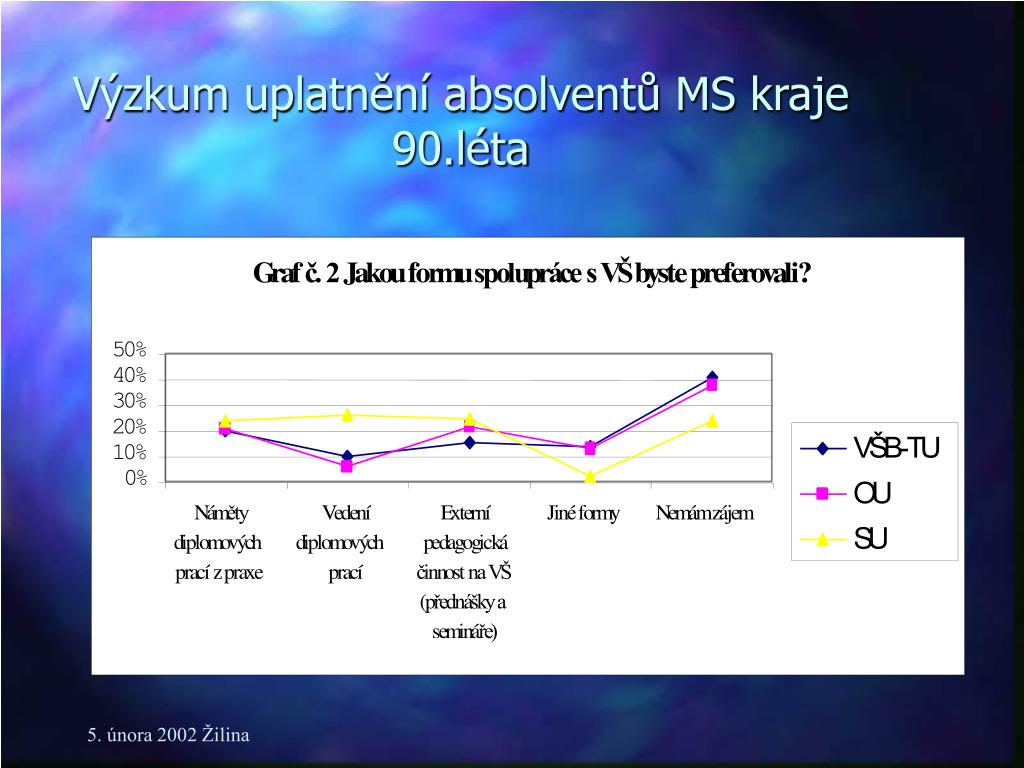 Výzkum uplatnění absolventů MS kraje 90.léta

Graf č. 2 Jakou formu spolupráce s VŠ byste preferovali?

50%
40%
30%
20%
10%
0%

Náměty diplomových prací z praxe

Vedení diplomových prací

Externí pedagogická činnost na VŠ (přednášky a semináře)

Jiné formy

Nemám zájem

VŠB-TU
OU
SU

5. února 2002 Žilina